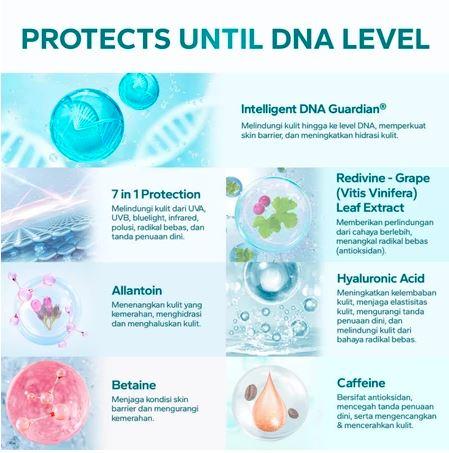 PROTECTS UNTIL DNA LEVEL

Intelligent DNA Guardian®
Melindungi kulit hingga ke level DNA, memperkuat skin barrier, dan meningkatkan hidrasi kulit.

7 in 1 Protection
Melindungi kulit dari UVA, UVB, bluelight, infrared, polusi, radikal bebas, dan tanda penuaan dini.

Allantoin
Menenangkan kulit yang kemerahan, menghidrasi dan menghaluskan kulit.

Betaine
Menjaga kondisi skin barrier dan mengurangi kemerahan.

Redivine - Grape (Vitis Vinifera) Leaf Extract
Memberikan perlindungan dari cahaya berlebih, menangkal radikal bebas (antioksidan).

Hyaluronic Acid
Meningkatkan kelembaban kulit, menjaga elastisitas kulit, mengurangi tanda penuaan dini, dan melindungi kulit dari bahaya radikal bebas.

Caffeine
Bersifat antioksidan, mencegah tanda penuaan dini, serta mengencangkan & mencerahkan kulit.